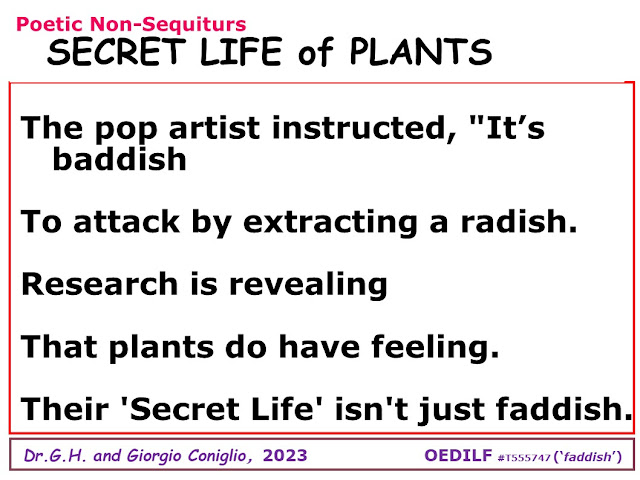 Poetic Non-Sequiturs
SECRET LIFE of PLANTS

The pop artist instructed, "It's baddish

To attack by extracting a radish.

Research is revealing

That plants do have feeling.

Their 'Secret Life' isn't just faddish.

Dr.G.H. and Giorgio Coniglio, 2023

OEDILF #T555747 ('faddish')